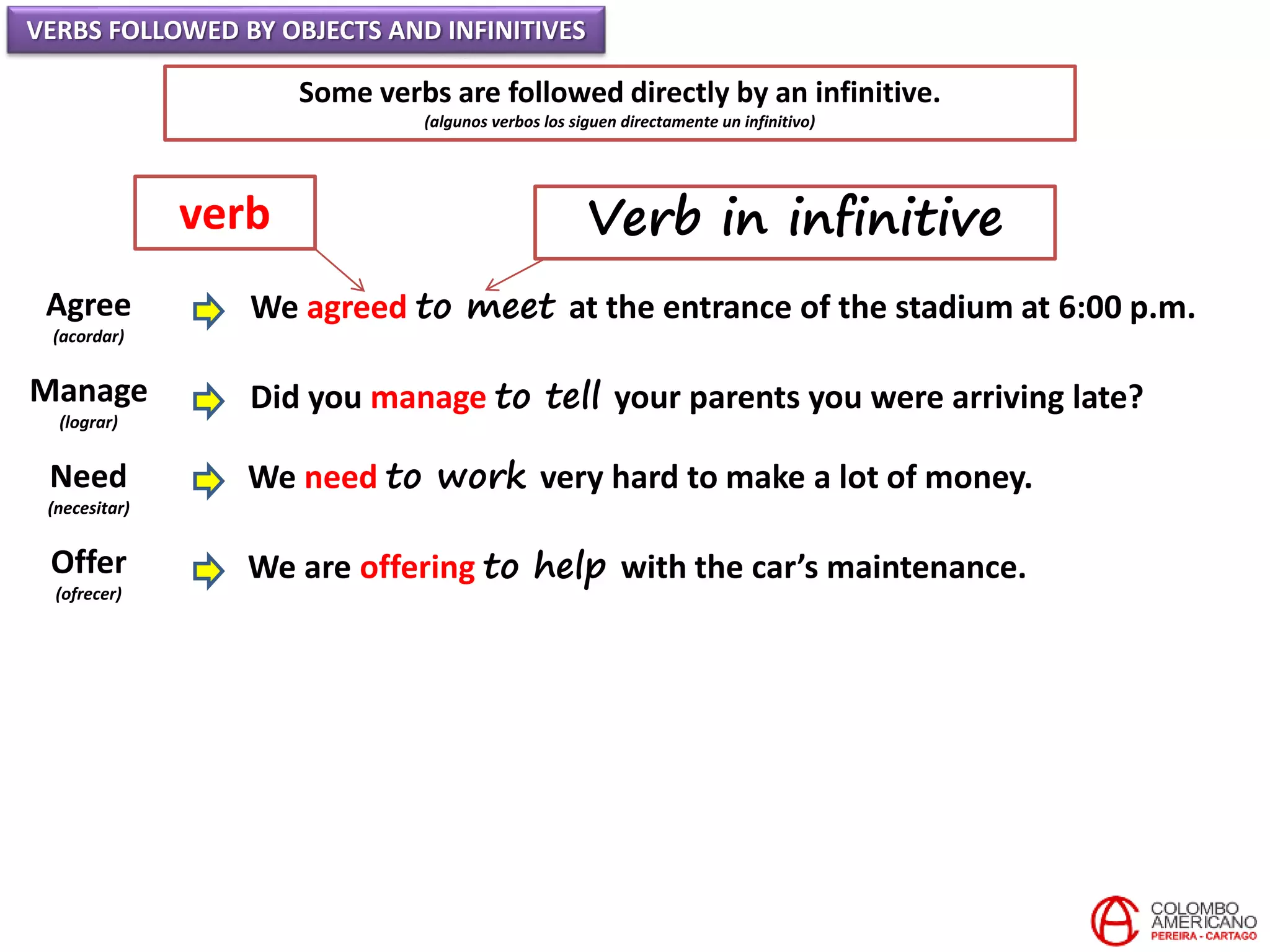 VERBS FOLLOWED BY OBJECTS AND INFINITIVES

Some verbs are followed directly by an infinitive.
(algunos verbos los siguen directamente un infinitivo)

verb

Verb in infinitive

Agree
(acordar)

We agreed to meet at the entrance of the stadium at 6:00 p.m.

Manage
(lograr)

Did you manage to tell your parents you were arriving late?

Need
(necesitar)

We need to work very hard to make a lot of money.

Offer
(ofrecer)

We are offering to help with the car's maintenance.

COLOMBO AMERICANO
PEREIRA - CARTAGO